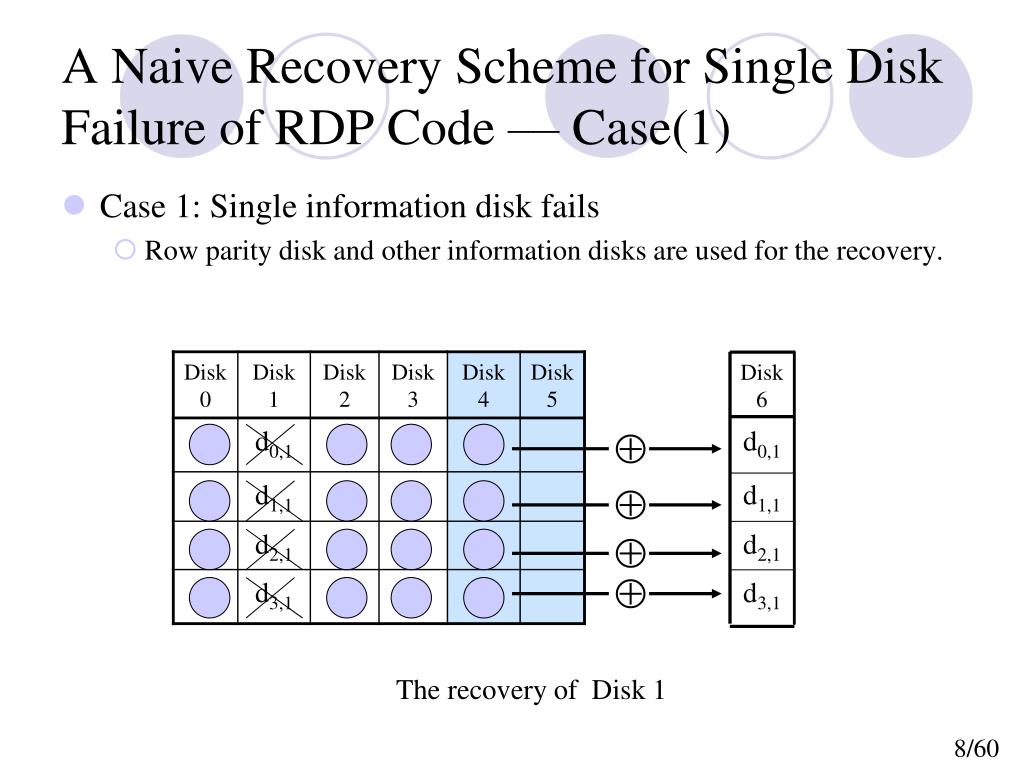 A Naive Recovery Scheme for Single Disk Failure of RDP Code — Case(1)

Case 1: Single information disk fails

Row parity disk and other information disks are used for the recovery.

| Disk 0 | Disk 1 | Disk 2 | Disk 3 | Disk 4 | Disk 5 |
|---|---|---|---|---|---|
| | $d_{0,1}$ | | | | |
| | $d_{1,1}$ | | | | |
| | $d_{2,1}$ | | | | |
| | $d_{3,1}$ | | | | |

$\oplus$
$\oplus$
$\oplus$
$\oplus$

| Disk 6 |
|---|
| $d_{0,1}$ |
| $d_{1,1}$ |
| $d_{2,1}$ |
| $d_{3,1}$ |

The recovery of Disk 1

8/60